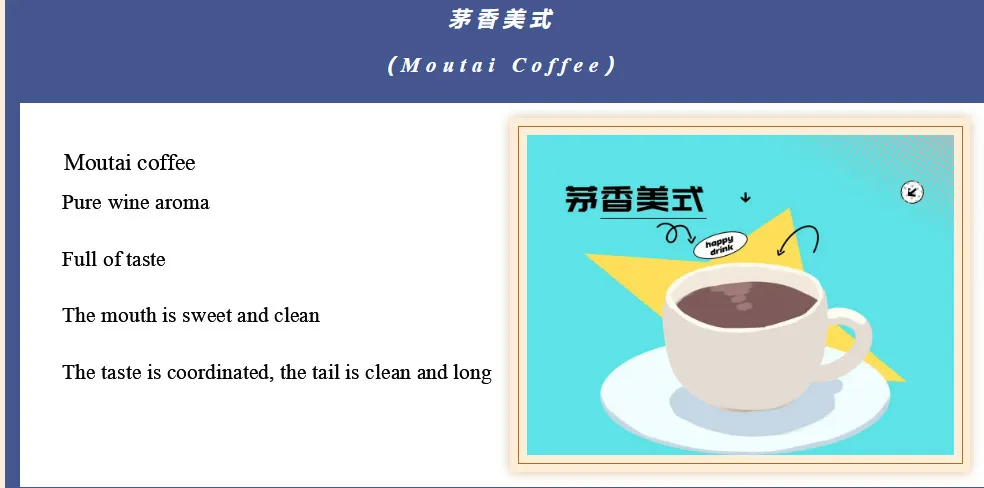 茅香美式

(Moutai Coffee)

Moutai coffee

Pure wine aroma

Full of taste

The mouth is sweet and clean

The taste is coordinated, the tail is clean and long

茅香美式

happy drink